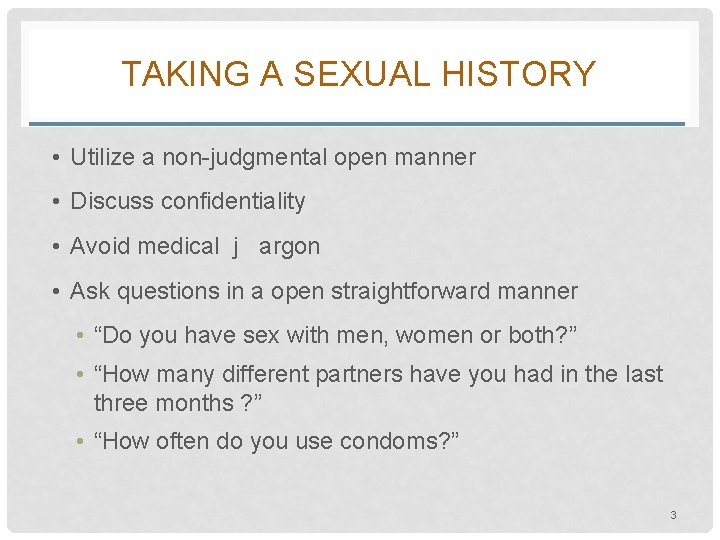 TAKING A SEXUAL HISTORY

• Utilize a non-judgmental open manner

• Discuss confidentiality

• Avoid medical j argon

• Ask questions in a open straightforward manner

• “Do you have sex with men, women or both?”

• “How many different partners have you had in the last three months ?”

• “How often do you use condoms?”

3